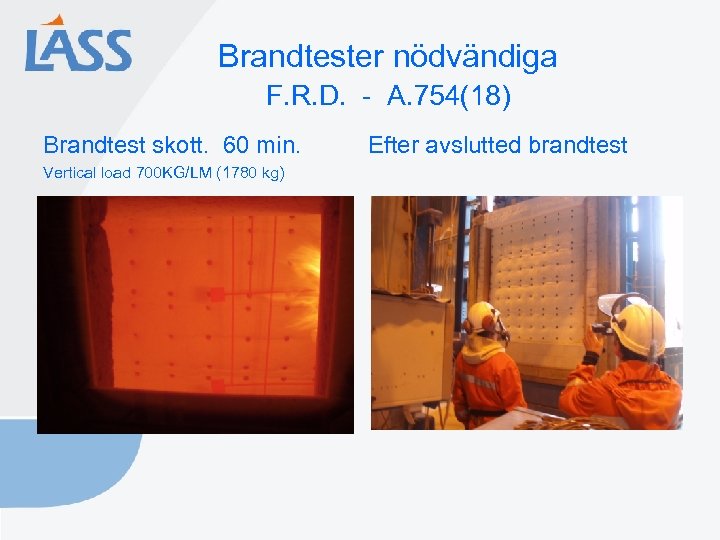 LASS

Brandtester nödvändiga
F.R.D. - A.754(18)

Brandtest skott. 60 min.
Vertical load 700KG/LM (1780 kg)

Efter avslutted brandtest